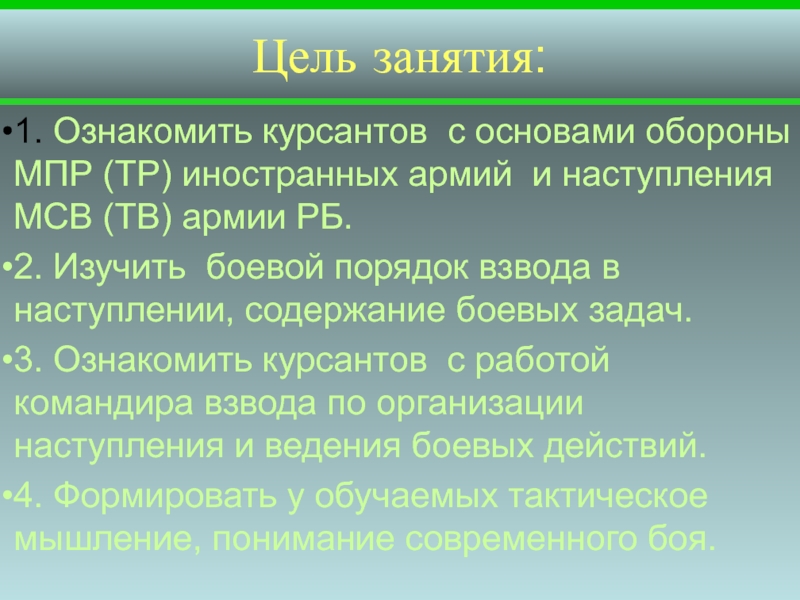 Цель занятия:

•1. Ознакомить курсантов с основами обороны МПР (ТР) иностранных армий и наступления МСВ (ТВ) армии РБ.

•2. Изучить боевой порядок взвода в наступлении, содержание боевых задач.

•3. Ознакомить курсантов с работой командира взвода по организации наступления и ведения боевых действий.

•4. Формировать у обучаемых тактическое мышление, понимание современного боя.